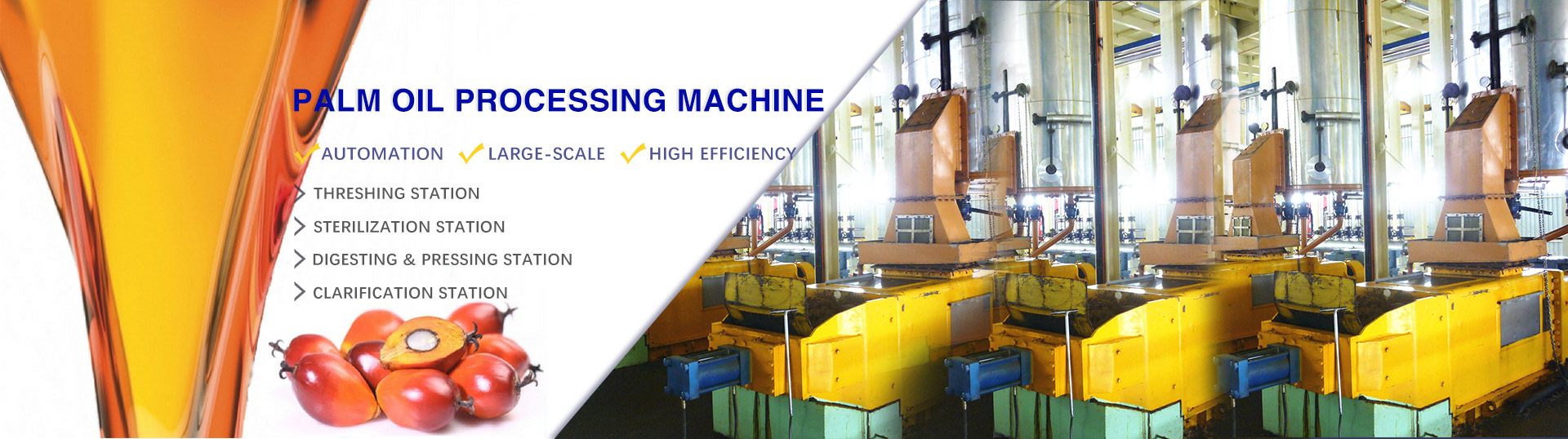 PALM OIL PROCESSING MACHINE

AUTOMATION LARGE-SCALE HIGH EFFICIENCY

THRESHING STATION

STERILIZATION STATION

DIGESTING & PRESSING STATION

CLARIFICATION STATION